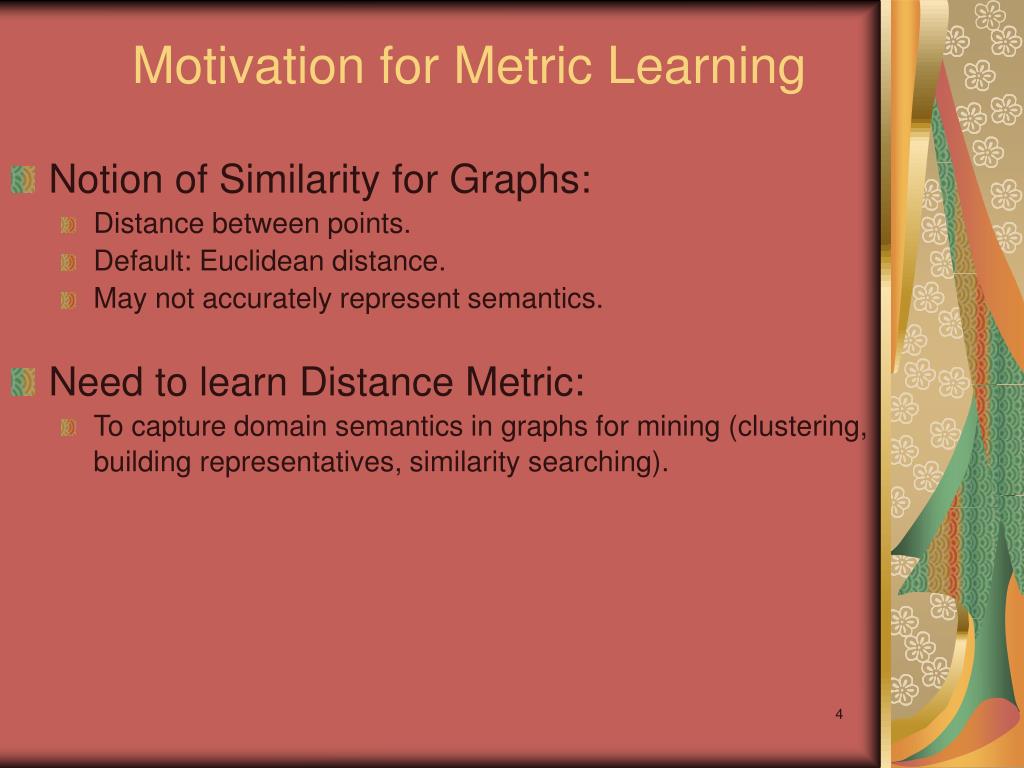 Motivation for Metric Learning

Notion of Similarity for Graphs:

Distance between points.

Default: Euclidean distance.

May not accurately represent semantics.

Need to learn Distance Metric:

To capture domain semantics in graphs for mining (clustering, building representatives, similarity searching).

4